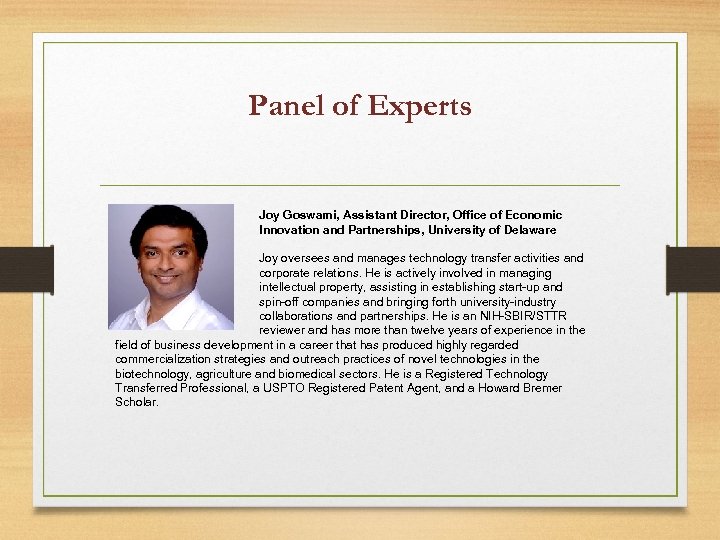 Panel of Experts

Joy Goswami, Assistant Director, Office of Economic Innovation and Partnerships, University of Delaware

Joy oversees and manages technology transfer activities and corporate relations. He is actively involved in managing intellectual property, assisting in establishing start-up and spin-off companies and bringing forth university-industry collaborations and partnerships. He is an NIH-SBIR/STTR reviewer and has more than twelve years of experience in the field of business development in a career that has produced highly regarded commercialization strategies and outreach practices of novel technologies in the biotechnology, agriculture and biomedical sectors. He is a Registered Technology Transferred Professional, a USPTO Registered Patent Agent, and a Howard Bremer Scholar.